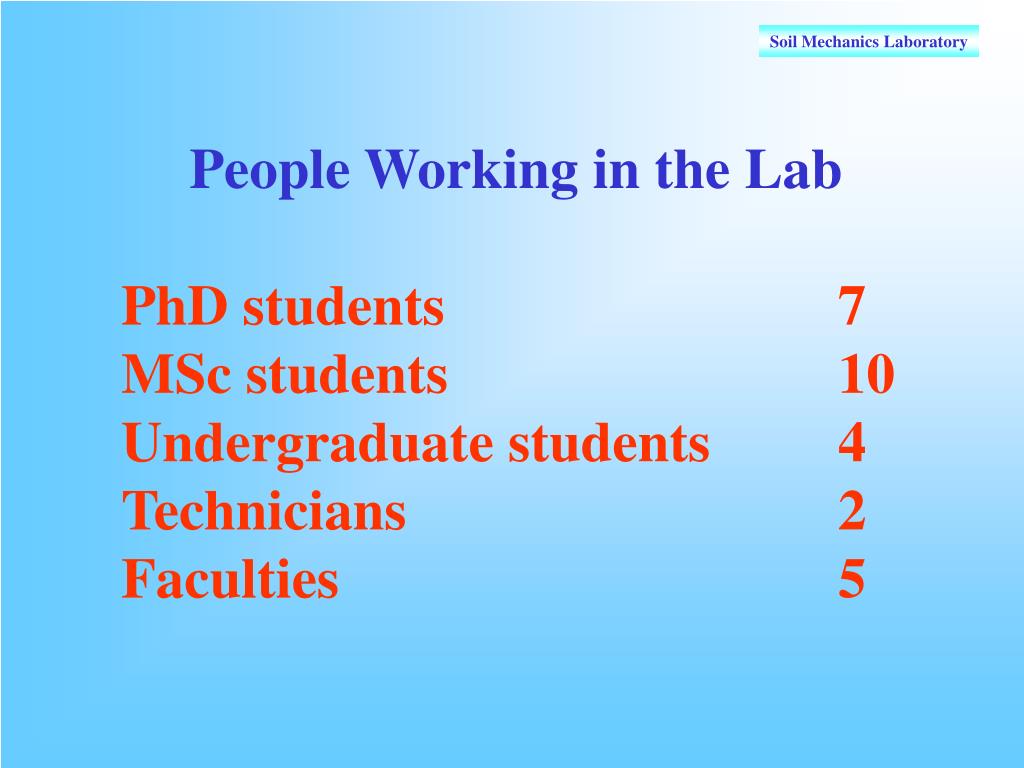 Soil Mechanics Laboratory

People Working in the Lab

PhD students 7
MSc students 10
Undergraduate students 4
Technicians 2
Faculties 5